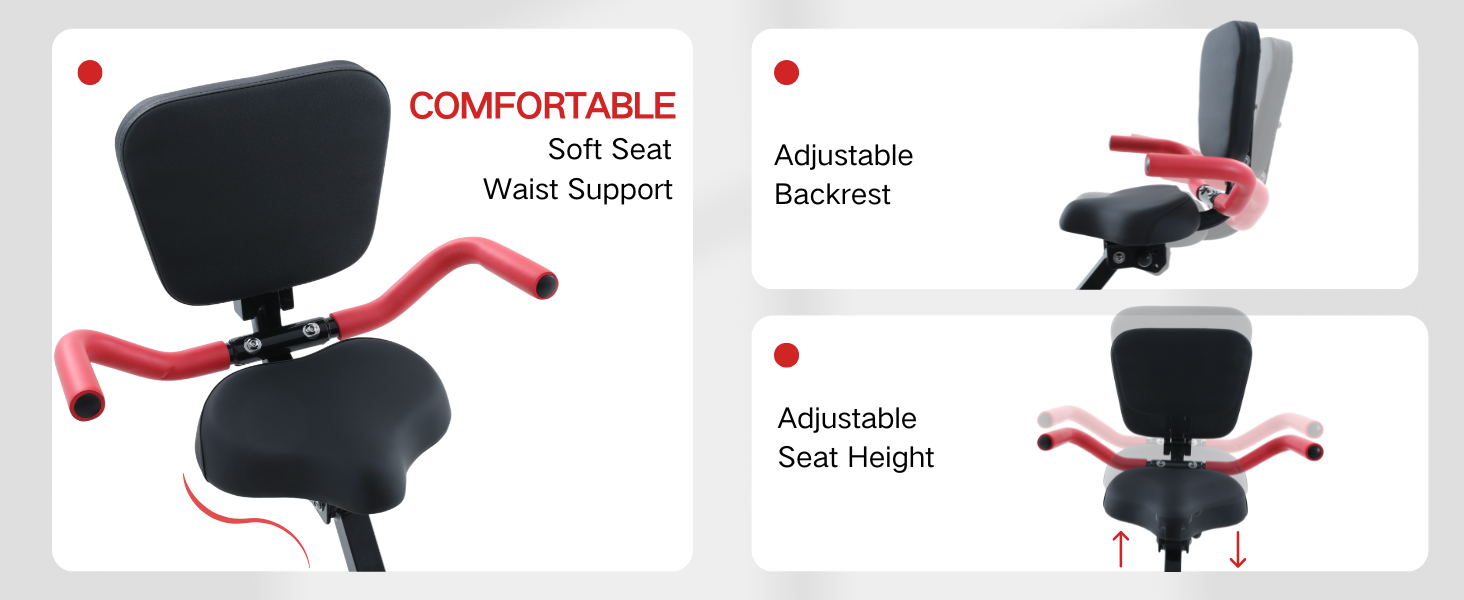 COMFORTABLE
Soft Seat
Waist Support

Adjustable
Backrest

Adjustable
Seat Height